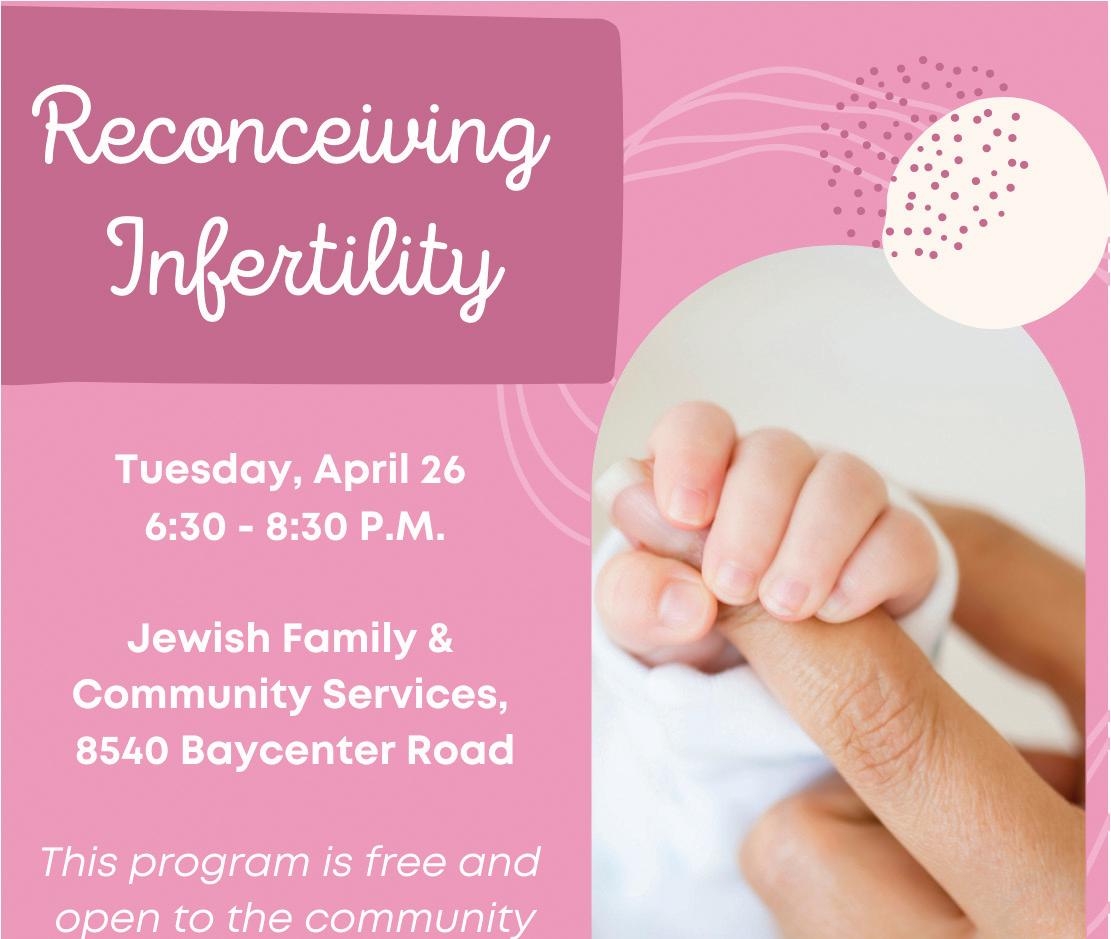 Reconceiving Infertility

Tuesday, April 26
6:30 - 8:30 P.M.

Jewish Family & Community Services, 8540 Baycenter Road

This program is free and open to the community